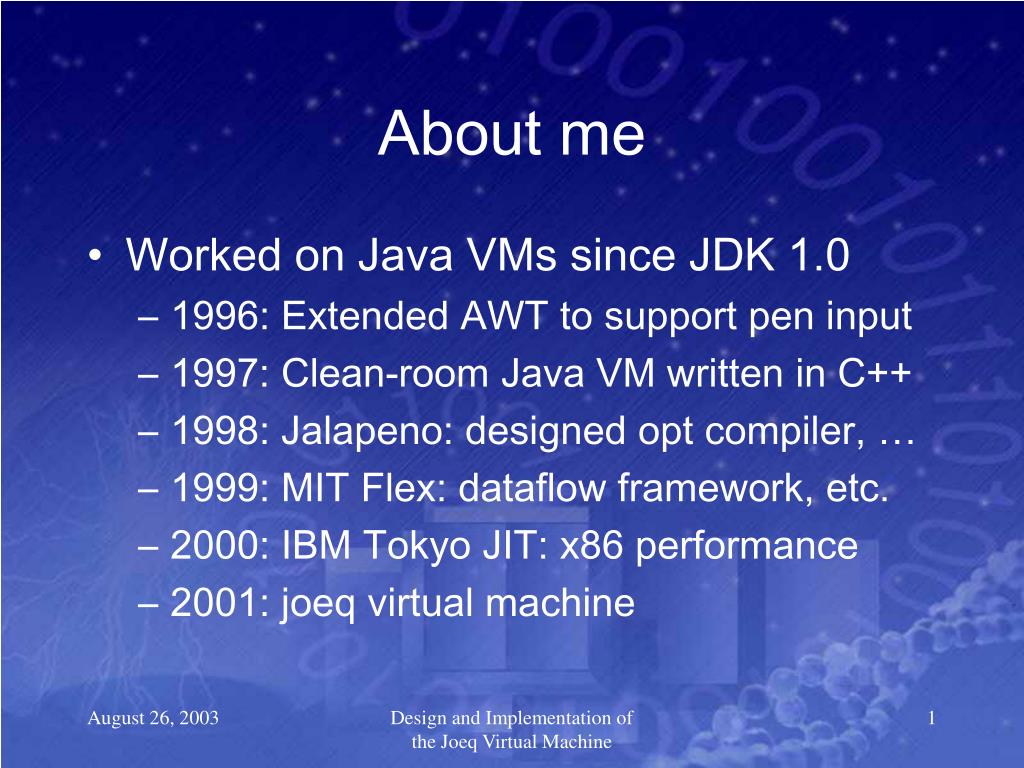 About me

• Worked on Java VMs since JDK 1.0
– 1996: Extended AWT to support pen input
– 1997: Clean-room Java VM written in C++
– 1998: Jalapeno: designed opt compiler, …
– 1999: MIT Flex: dataflow framework, etc.
– 2000: IBM Tokyo JIT: x86 performance
– 2001: joeq virtual machine

August 26, 2003

Design and Implementation of the Joeq Virtual Machine

1